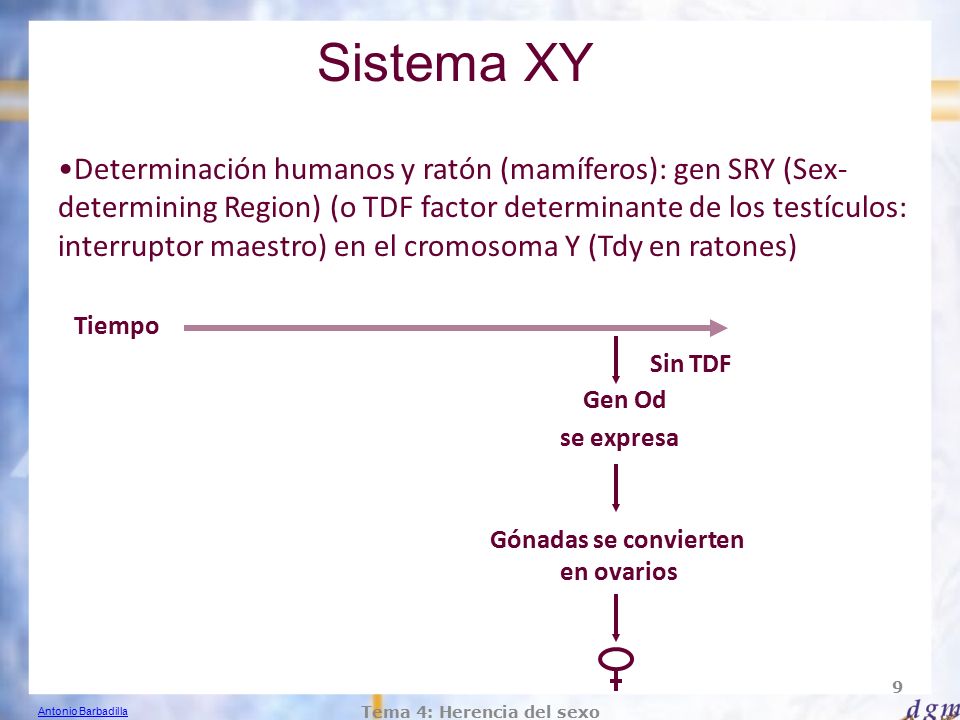 Sistema XY

•Determinación humanos y ratón (mamíferos): gen SRY (Sex-determining Region) (o TDF factor determinante de los testículos: interruptor maestro) en el cromosoma Y (Tdy en ratones)

Tiempo

Sin TDF

Gen Od
se expresa

Gónadas se convierten en ovarios

♀

9

Antonio Barbadilla

Tema 4: Herencia del sexo

dgm